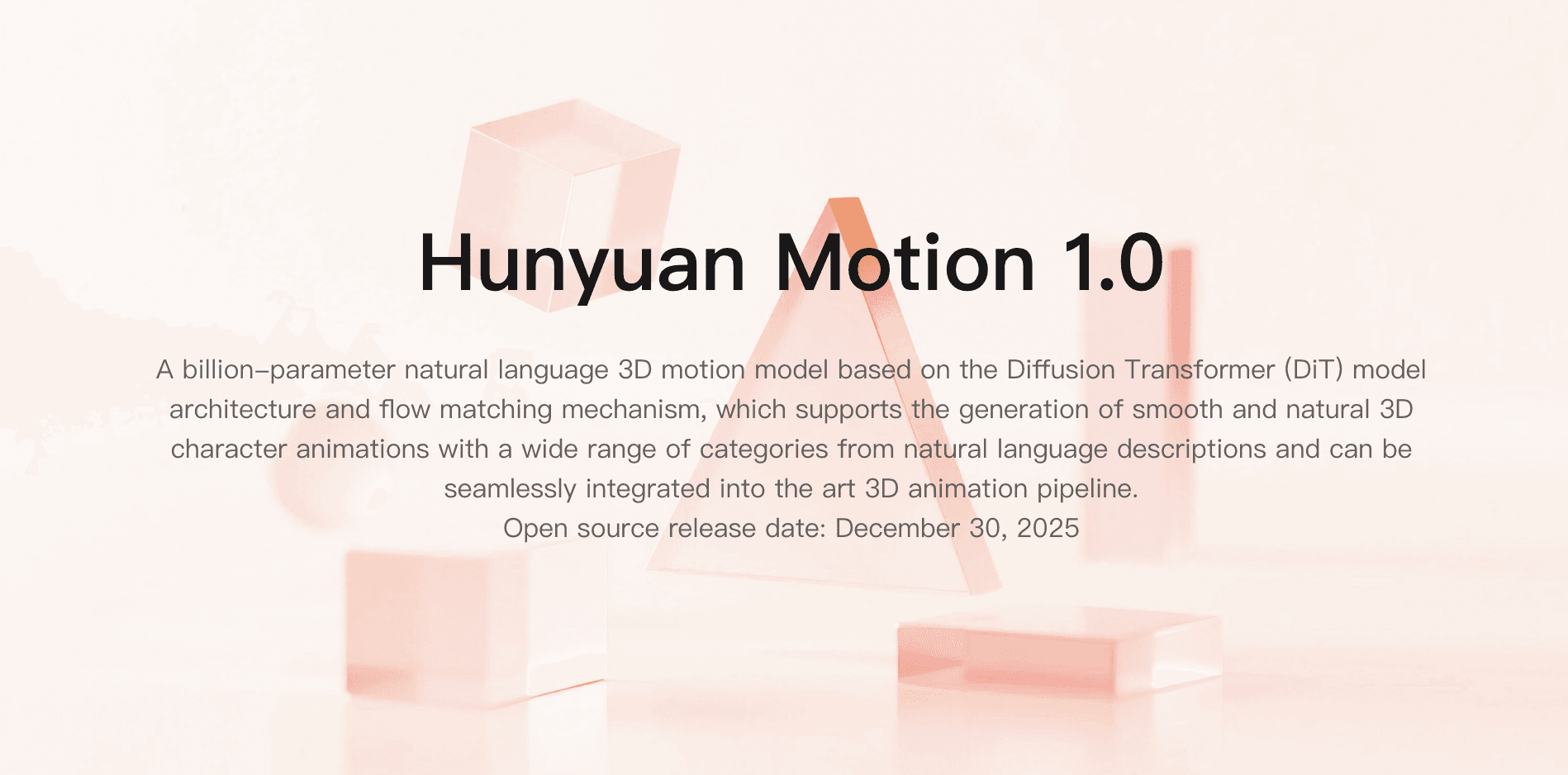 Hunyuan Motion 1.0

A billion-parameter natural language 3D motion model based on the Diffusion Transformer (DiT) model architecture and flow matching mechanism, which supports the generation of smooth and natural 3D character animations with a wide range of categories from natural language descriptions and can be seamlessly integrated into the art 3D animation pipeline.
Open source release date: December 30, 2025